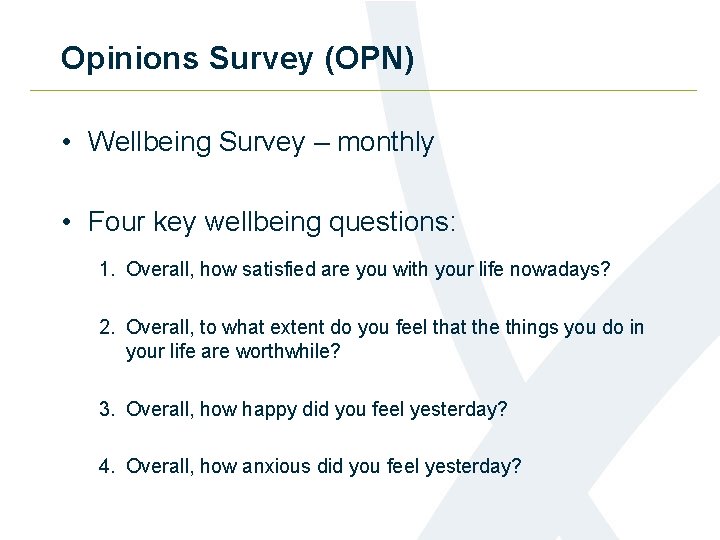 Opinions Survey (OPN)

• Wellbeing Survey – monthly

• Four key wellbeing questions:

1. Overall, how satisfied are you with your life nowadays?

2. Overall, to what extent do you feel that the things you do in your life are worthwhile?

3. Overall, how happy did you feel yesterday?

4. Overall, how anxious did you feel yesterday?